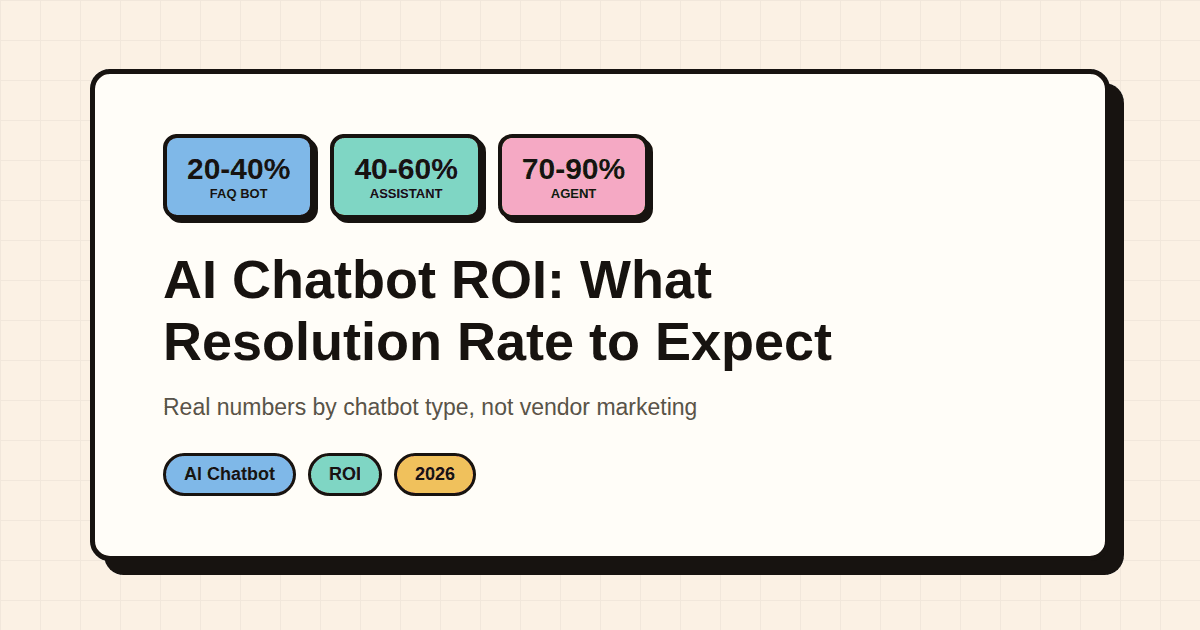 20-40%
FAQ BOT

40-60%
ASSISTANT

70-90%
AGENT

AI Chatbot ROI: What Resolution Rate to Expect

Real numbers by chatbot type, not vendor marketing

AI Chatbot

ROI

2026